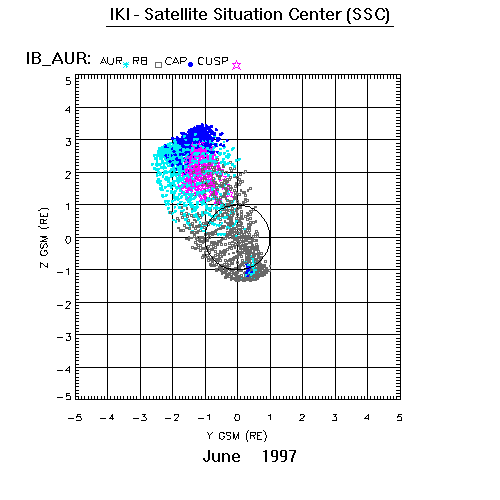 IKI - Satellite Situation Center (SSC)

IB_AUR: AUR RB CAP CUSP

5
4
3
2
1
0
−1
−2
−3
−4
−5

Z GSM (RE)

−5 −4 −3 −2 −1 0 1 2 3 4 5

Y GSM (RE)

June 1997